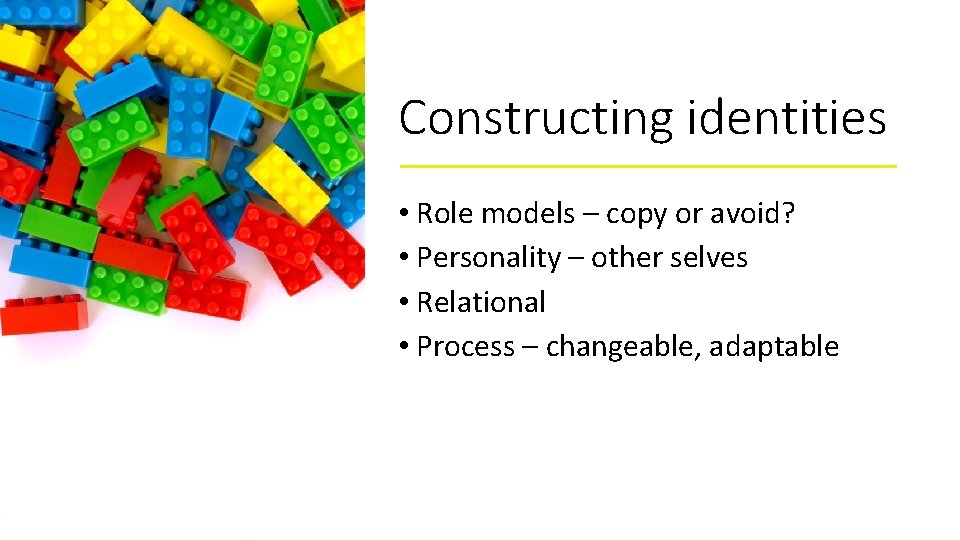 Constructing identities

• Role models – copy or avoid?
• Personality – other selves
• Relational
• Process – changeable, adaptable